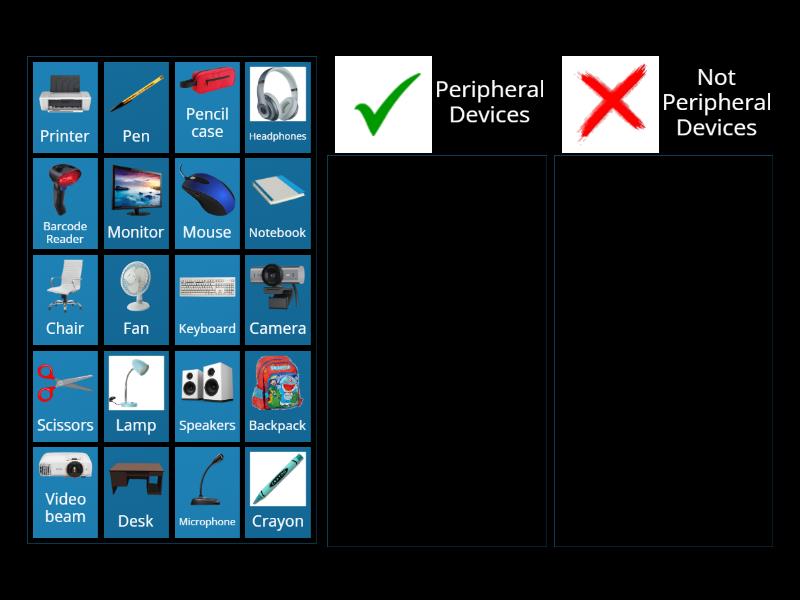 Printer
Pen
Pencil case
Headphones
Barcode Reader
Monitor
Mouse
Notebook
Chair
Fan
Keyboard
Camera
Scissors
Lamp
Speakers
Backpack
Video beam
Desk
Microphone
Crayon

Peripheral Devices

Not Peripheral Devices